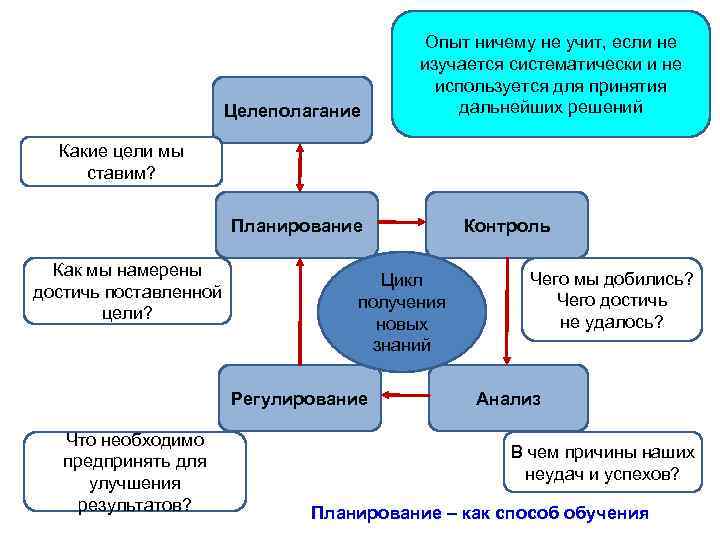 Опыт ничему не учит, если не изучается систематически и не используется для принятия дальнейших решений

Целеполагание

Какие цели мы ставим?

Планирование

Контроль

Как мы намерены достичь поставленной цели?

Цикл получения новых знаний

Чего мы добились? Чего достичь не удалось?

Регулирование

Анализ

Что необходимо предпринять для улучшения результатов?

В чем причины наших неудач и успехов?

Планирование – как способ обучения